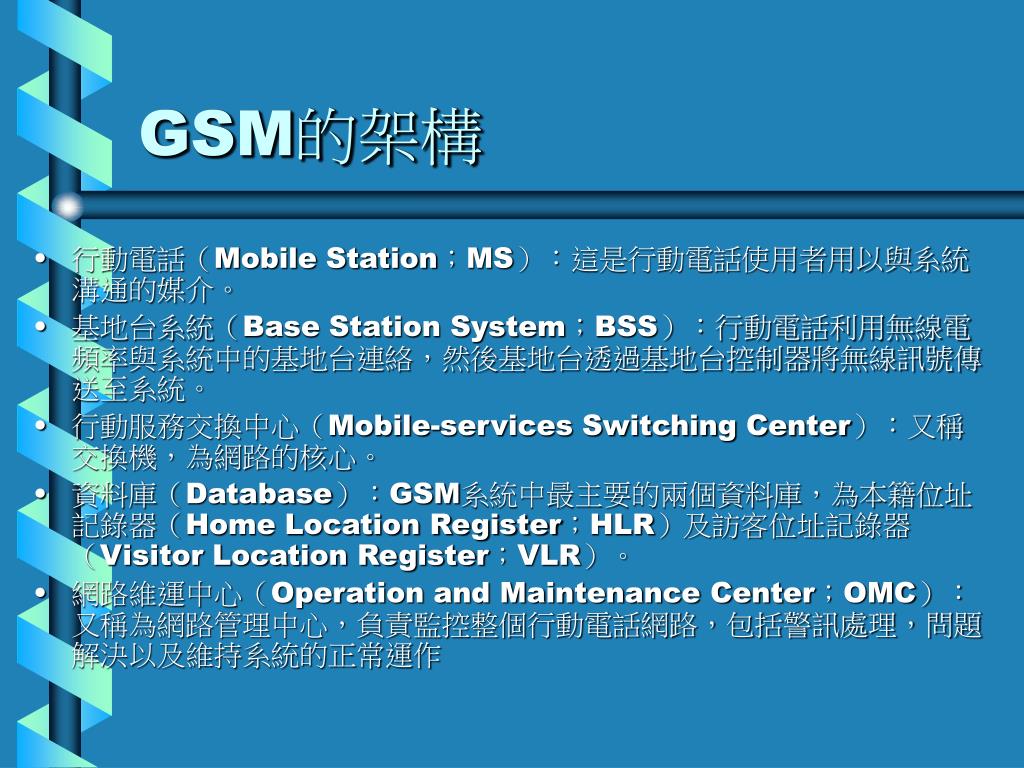 GSM的架構

• 行動電話（Mobile Station；MS）：這是行動電話使用者用以與系統溝通的媒介。
• 基地台系統（Base Station System；BSS）：行動電話利用無線電頻率與系統中的基地台連絡，然後基地台透過基地台控制器將無線訊號傳送至系統。
• 行動服務交換中心（Mobile-services Switching Center）：又稱交換機，為網路的核心。
• 資料庫（Database）：GSM系統中最主要的兩個資料庫，為本籍位址記錄器（Home Location Register；HLR）及訪客位址記錄器（Visitor Location Register；VLR）。
• 網路維運中心（Operation and Maintenance Center；OMC）：又稱為網路管理中心，負責監控整個行動電話網路，包括警訊處理，問題解決以及維持系統的正常運作